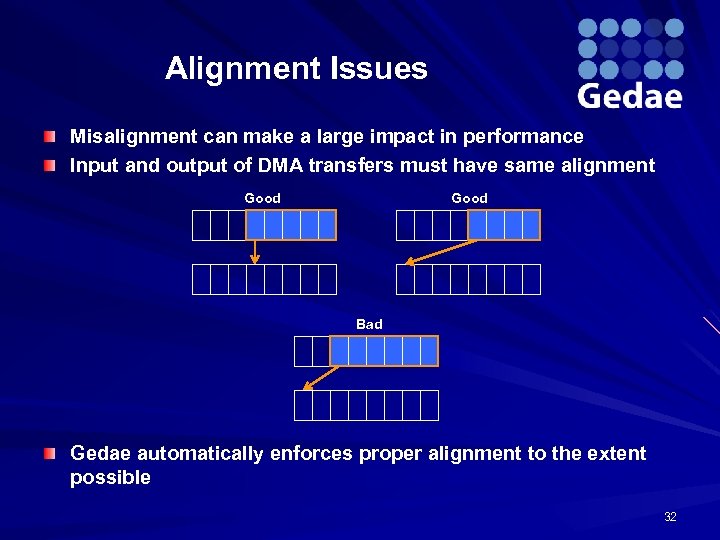 Alignment Issues

Gedae

Misalignment can make a large impact in performance

Input and output of DMA transfers must have same alignment

Good

Good

Bad

Gedae automatically enforces proper alignment to the extent possible

32